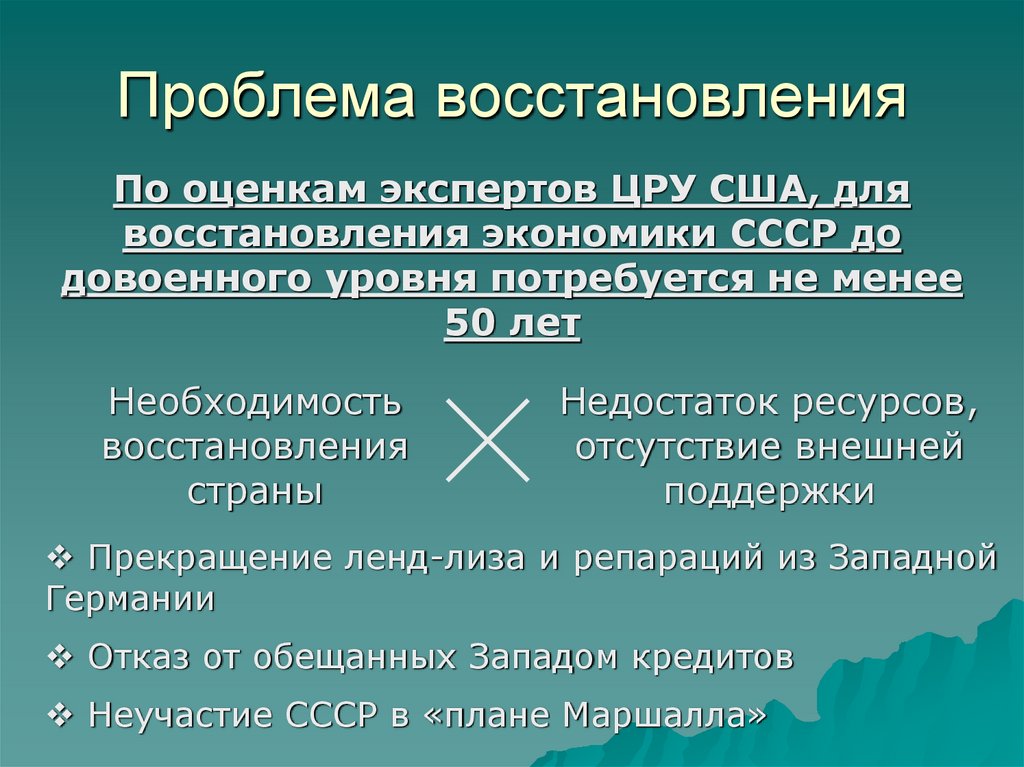 Проблема восстановления

По оценкам экспертов ЦРУ США, для восстановления экономики СССР до довоенного уровня потребуется не менее 50 лет

Необходимость восстановления страны

Недостаток ресурсов, отсутствие внешней поддержки

❖ Прекращение ленд-лиза и репараций из Западной Германии

❖ Отказ от обещанных Западом кредитов

❖ Неучастие СССР в «плане Маршалла»